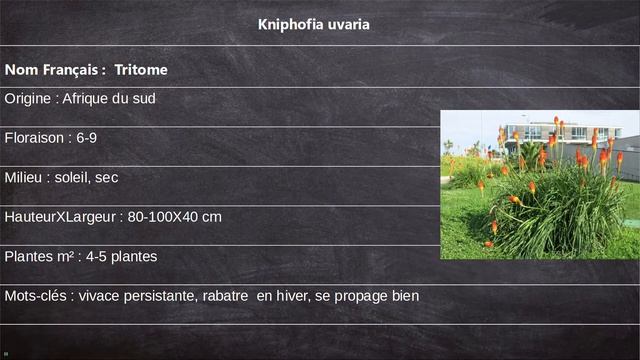 Kniphofia uvaria

Nom Français : Tritome

Origine : Afrique du sud

Floraison : 6-9

Milieu : soleil, sec

HauteurXLargeur : 80-100X40 cm

Plantes m² : 4-5 plantes

Mots-clés : vivace persistante, rabatre en hiver, se propage bien